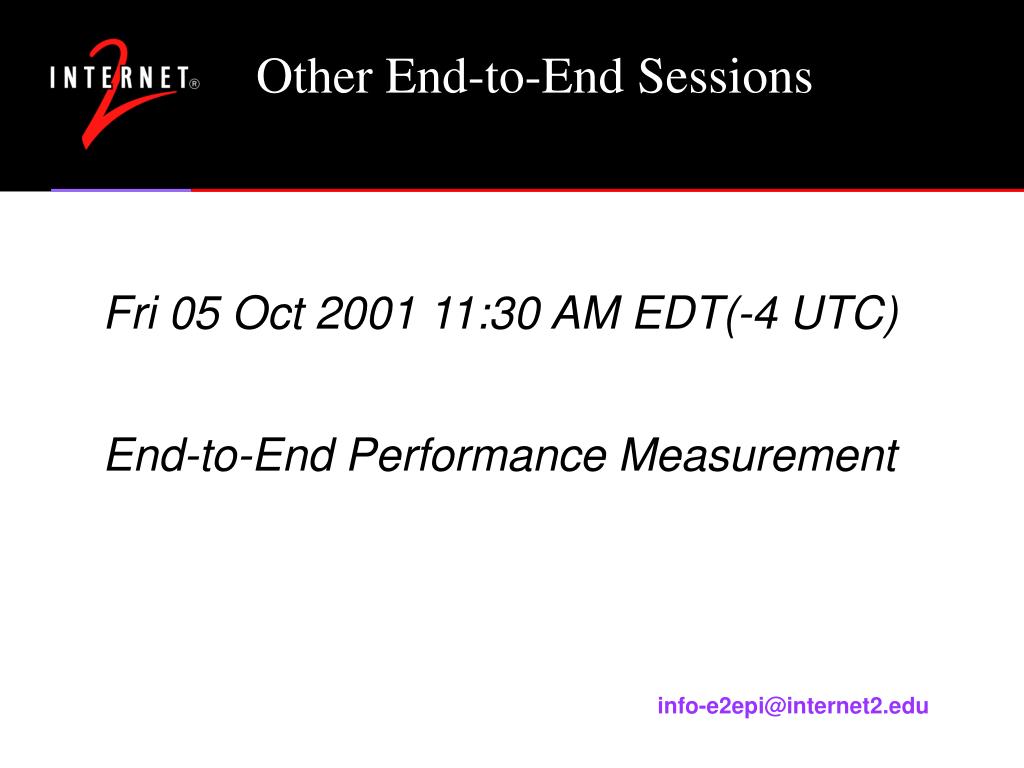 INTERNET® 2

Other End-to-End Sessions

Fri 05 Oct 2001 11:30 AM EDT(-4 UTC)

End-to-End Performance Measurement

info-e2epi@internet2.edu